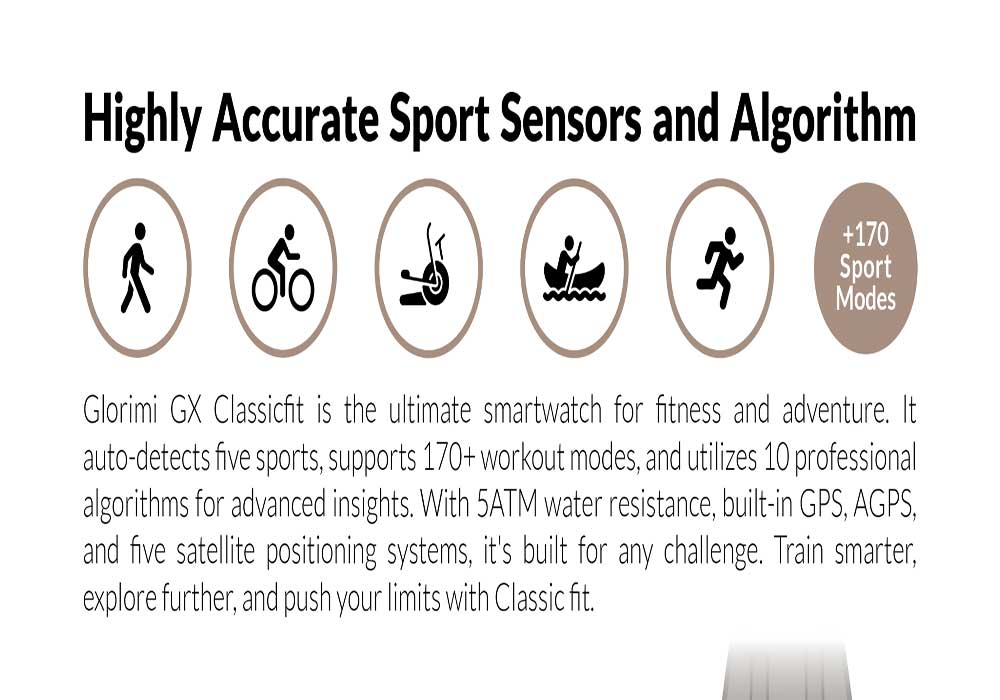 Highly Accurate Sport Sensors and Algorithm

+170 Sport Modes

Glorimi GX Classicfit is the ultimate smartwatch for fitness and adventure. It auto-detects five sports, supports 170+ workout modes, and utilizes 10 professional algorithms for advanced insights. With 5ATM water resistance, built-in GPS, AGPS, and five satellite positioning systems, it's built for any challenge. Train smarter, explore further, and push your limits with Classic fit.